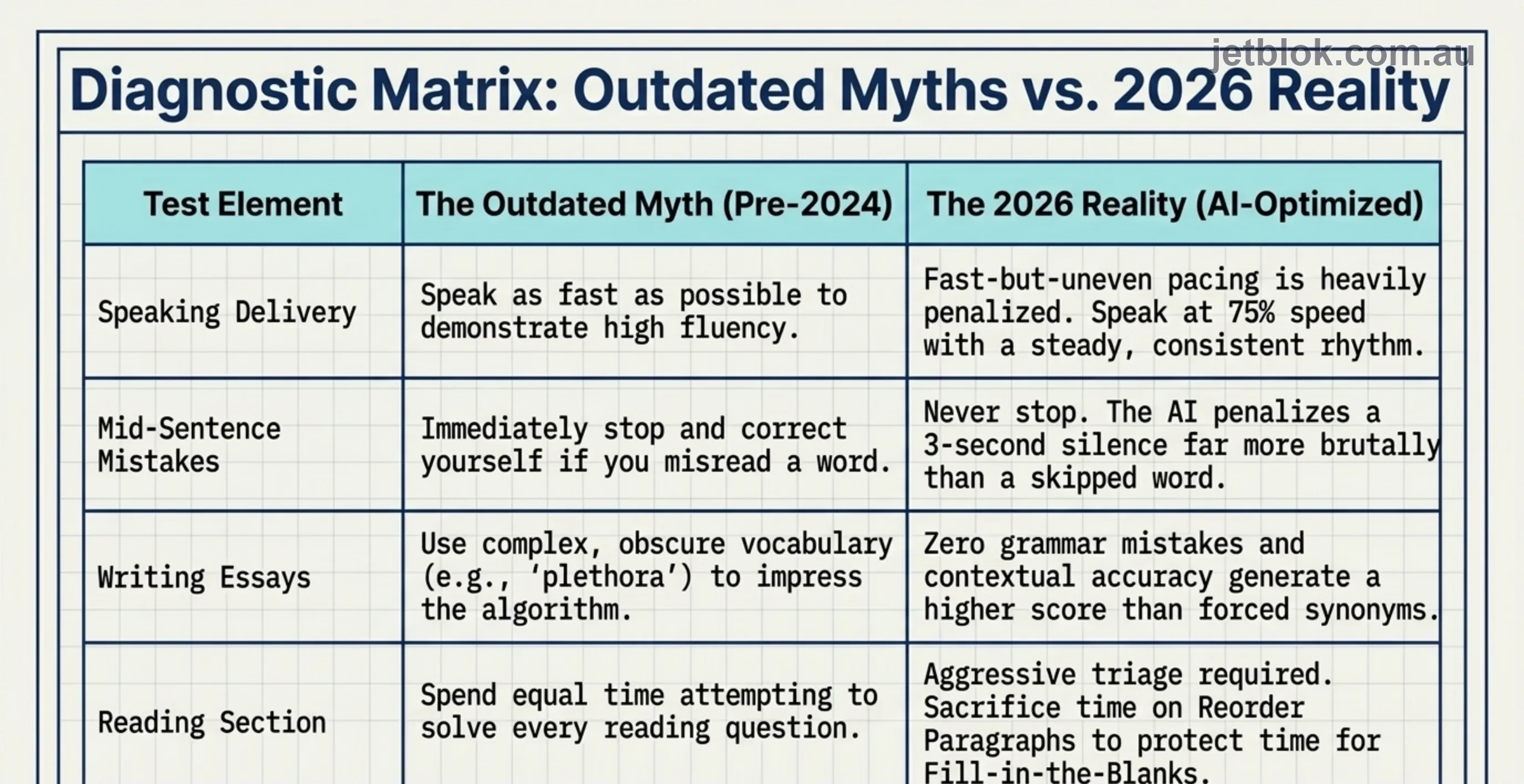 jetblok.com.au

Diagnostic Matrix: Outdated Myths vs. 2026 Reality

| Test Element | The Outdated Myth (Pre-2024) | The 2026 Reality (AI-Optimized) |
|---|---|---|
| Speaking Delivery | Speak as fast as possible to demonstrate high fluency. | Fast-but-uneven pacing is heavily penalized. Speak at 75% speed with a steady, consistent rhythm. |
| Mid-Sentence Mistakes | Immediately stop and correct yourself if you misread a word. | Never stop. The AI penalizes a 3-second silence far more brutally than a skipped word. |
| Writing Essays | Use complex, obscure vocabulary (e.g., 'plethora') to impress the algorithm. | Zero grammar mistakes and contextual accuracy generate a higher score than forced synonyms. |
| Reading Section | Spend equal time attempting to solve every reading question. | Aggressive triage required. Sacrifice time on Reorder Paragraphs to protect time for Fill-in-the-Blanks. |